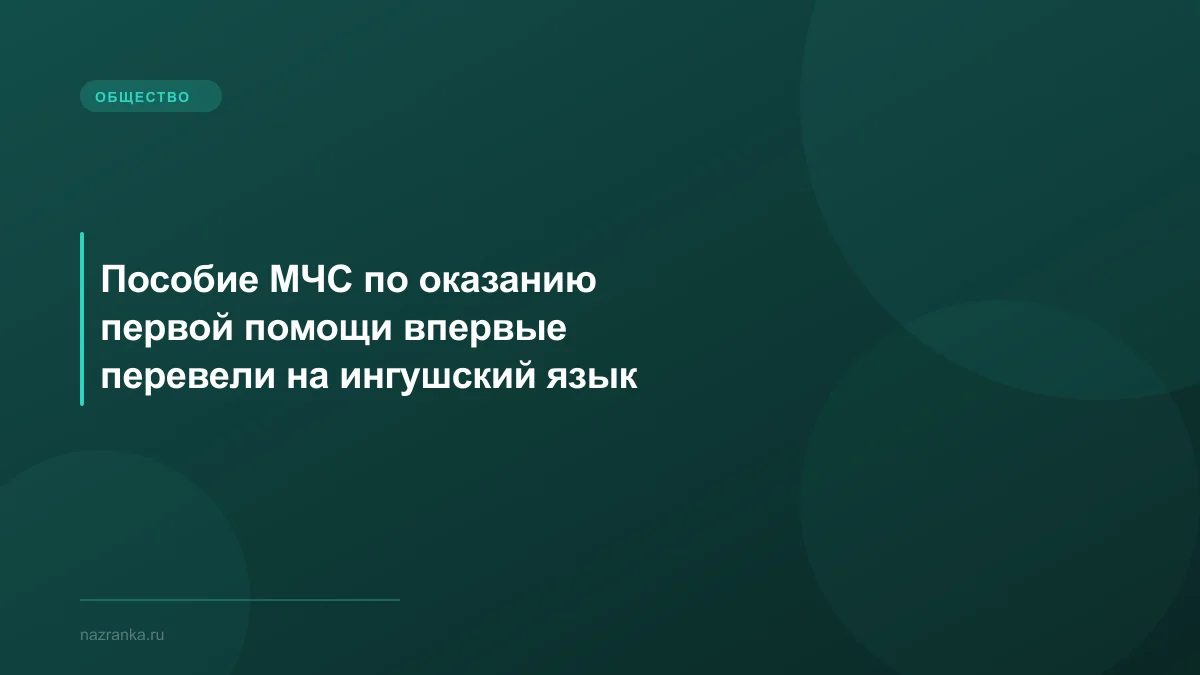 ОБЩЕСТВО

Пособие МЧС по оказанию первой помощи впервые перевели на ингушский язык

nazranka.ru